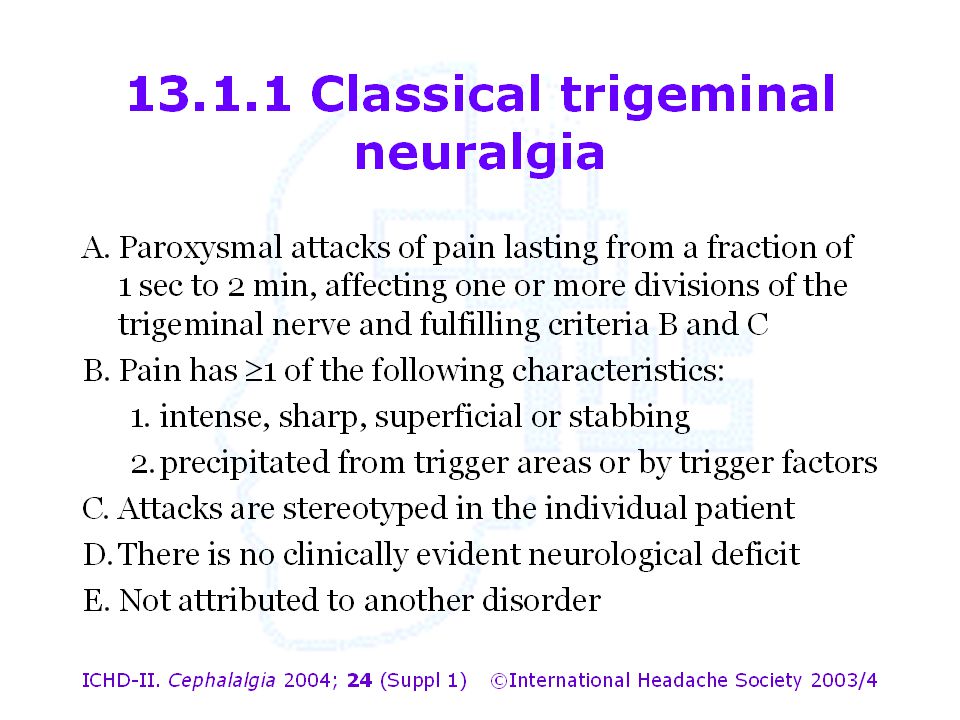 13.1.1 Classical trigeminal neuralgia

A. Paroxysmal attacks of pain lasting from a fraction of 1 sec to 2 min, affecting one or more divisions of the trigeminal nerve and fulfilling criteria B and C

B. Pain has $\geq$1 of the following characteristics:

1. intense, sharp, superficial or stabbing

2. precipitated from trigger areas or by trigger factors

C. Attacks are stereotyped in the individual patient

D. There is no clinically evident neurological deficit

E. Not attributed to another disorder

ICHD-II. Cephalalgia 2004; 24 (Suppl 1) ©International Headache Society 2003/4